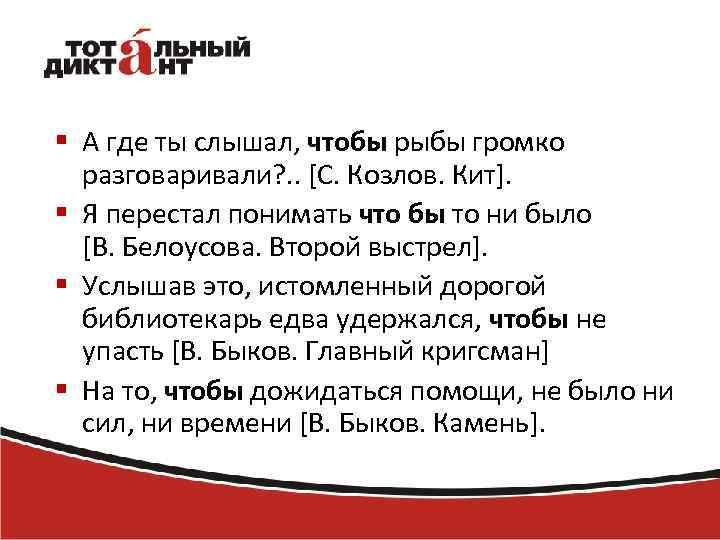 ТОТАЛЬНЫЙ ДИКТАНТ

▪ А где ты слышал, **чтобы** рыбы громко разговаривали?.. [С. Козлов. Кит].

▪ Я перестал понимать **что бы** то ни было [В. Белоусова. Второй выстрел].

▪ Услышав это, истомленный дорогой библиотекарь едва удержался, **чтобы** не упасть [В. Быков. Главный кригсман]

▪ На то, **чтобы** дожидаться помощи, не было ни сил, ни времени [В. Быков. Камень].